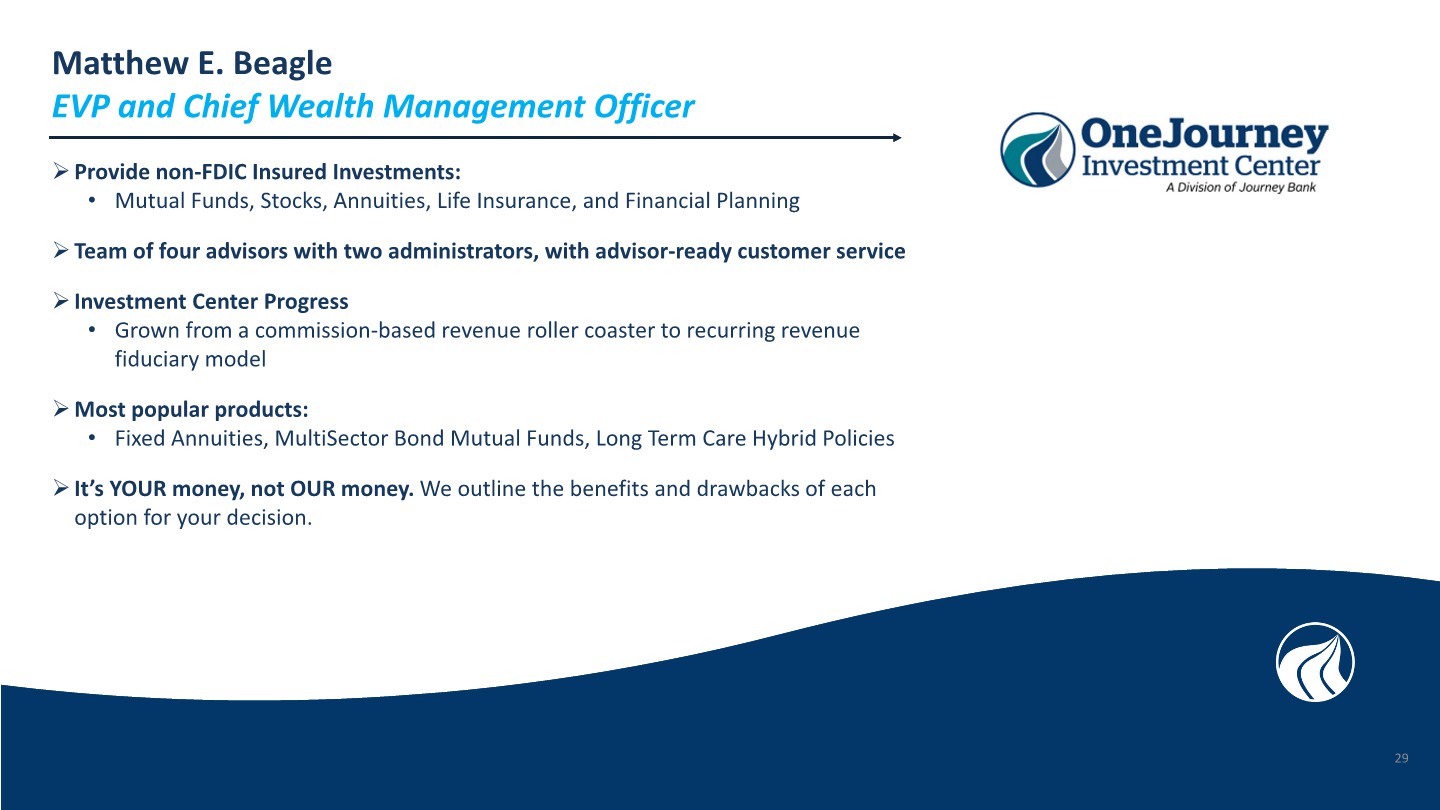 Matthew E. Beagle
EVP and Chief Wealth Management Officer

OneJourney
Investment Center
A Division of Journey Bank

➢ Provide non-FDIC Insured Investments:
• Mutual Funds, Stocks, Annuities, Life Insurance, and Financial Planning

➢ Team of four advisors with two administrators, with advisor-ready customer service

➢ Investment Center Progress
• Grown from a commission-based revenue roller coaster to recurring revenue fiduciary model

➢ Most popular products:
• Fixed Annuities, MultiSector Bond Mutual Funds, Long Term Care Hybrid Policies

➢ It's YOUR money, not OUR money. We outline the benefits and drawbacks of each option for your decision.

29